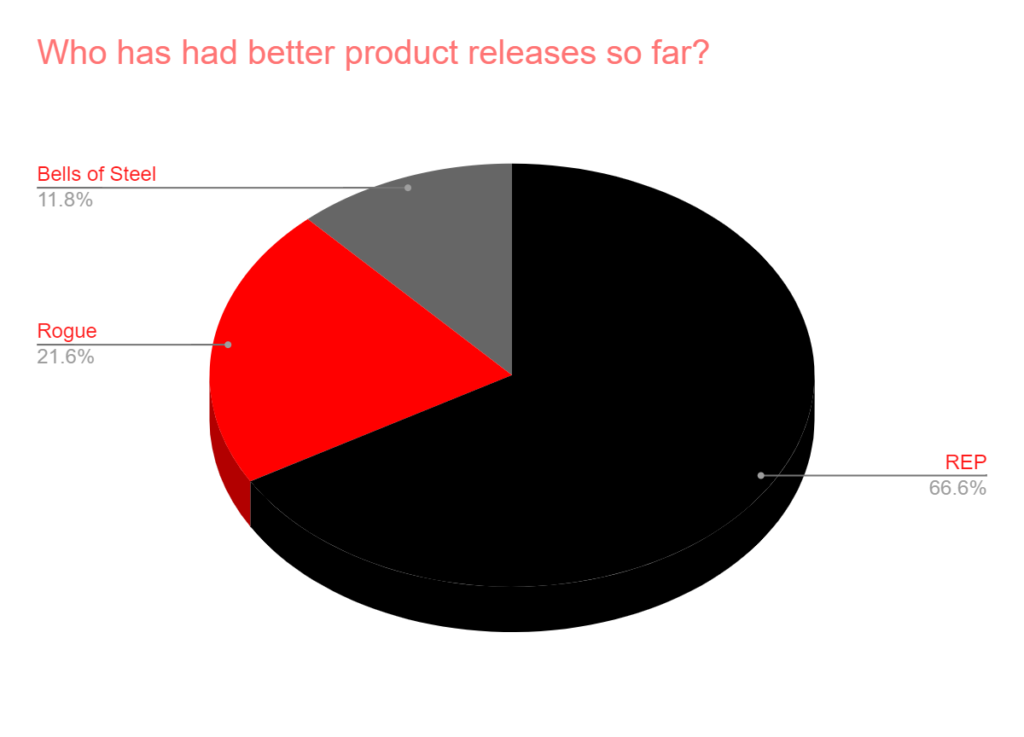 Who has had better product releases so far?

Bells of Steel
11.8%

Rogue
21.6%

REP
66.6%